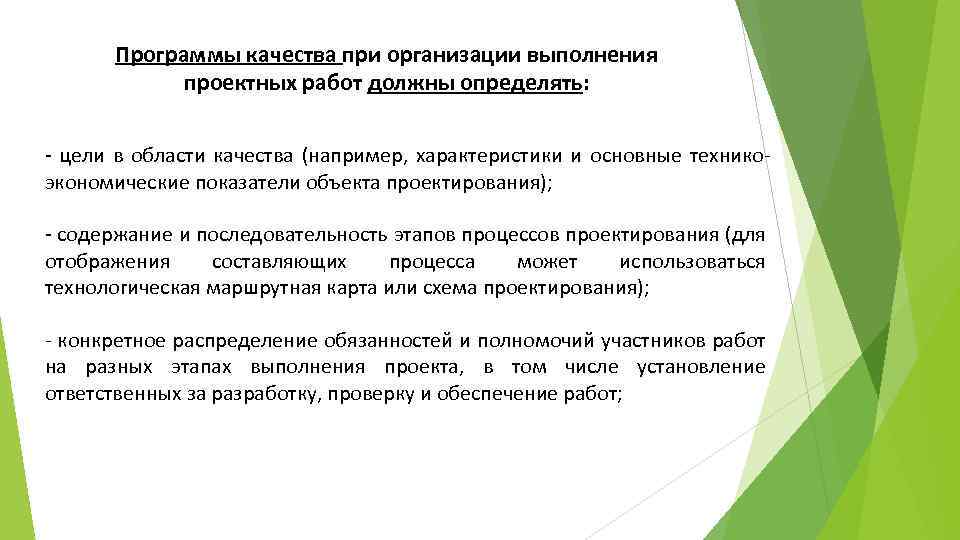 Программы качества при организации выполнения проектных работ должны определять:

- цели в области качества (например, характеристики и основные технико-экономические показатели объекта проектирования);

- содержание и последовательность этапов процессов проектирования (для отображения составляющих процесса может использоваться технологическая маршрутная карта или схема проектирования);

- конкретное распределение обязанностей и полномочий участников работ на разных этапах выполнения проекта, в том числе установление ответственных за разработку, проверку и обеспечение работ;